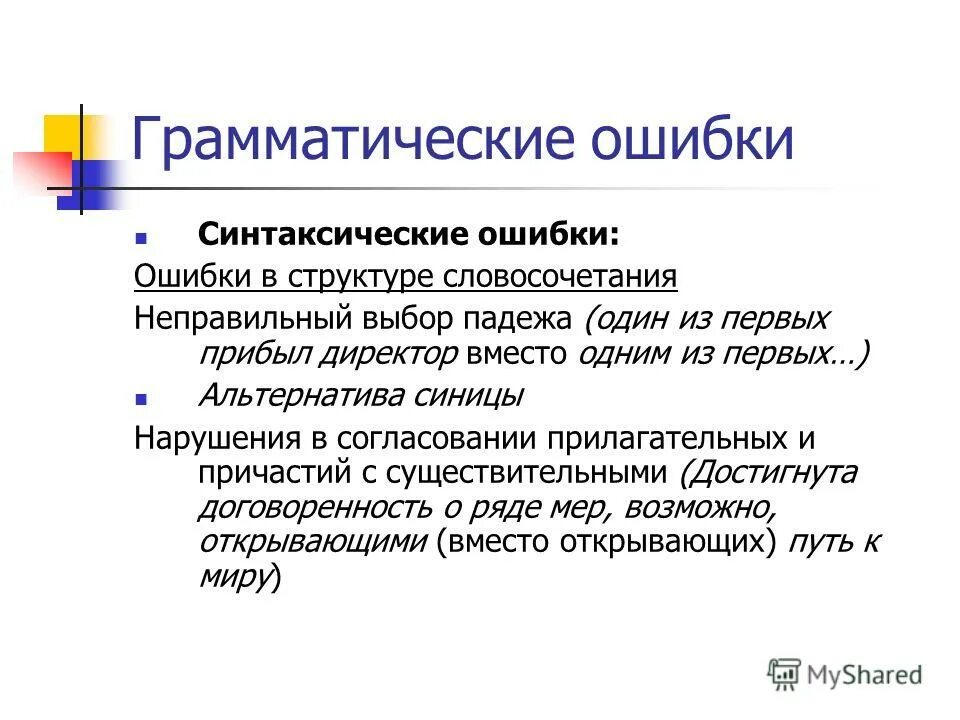 Грамматические ошибки

Синтаксические ошибки:

Ошибки в структуре словосочетания

Неправильный выбор падежа (один из первых прибыл директор вместо одним из первых…)

Альтернатива синицы

Нарушения в согласовании прилагательных и причастий с существительными (Достигнута договоренность о ряде мер, возможно, открывающими (вместо открывающих) путь к миру)

MyShared